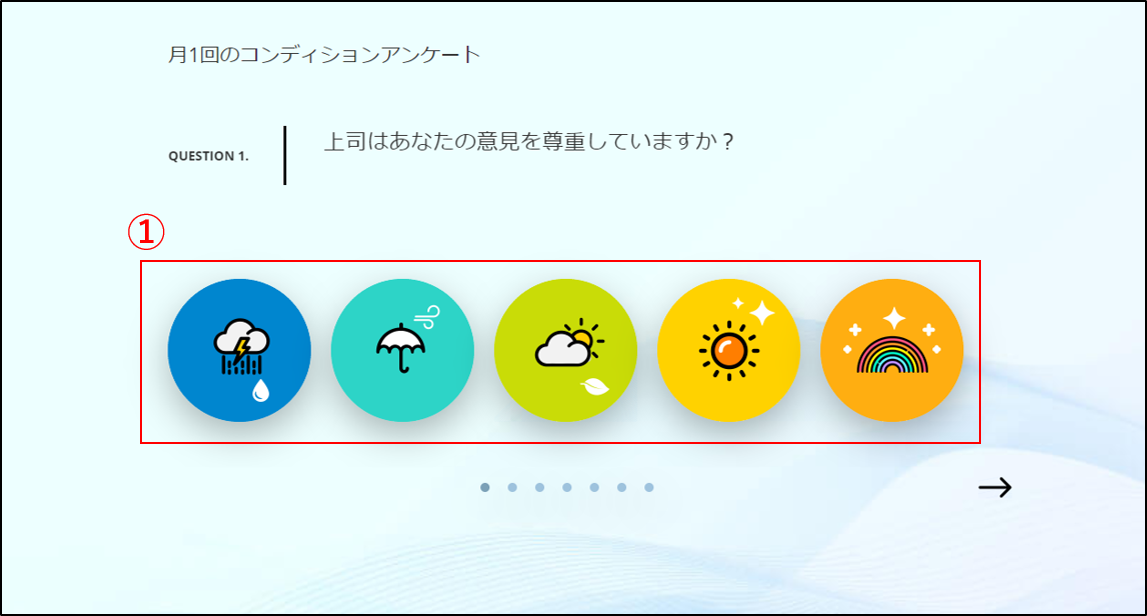 月1回のコンディションアンケート

QUESTION 1.

上司はあなたの意見を尊重していますか？

①

→